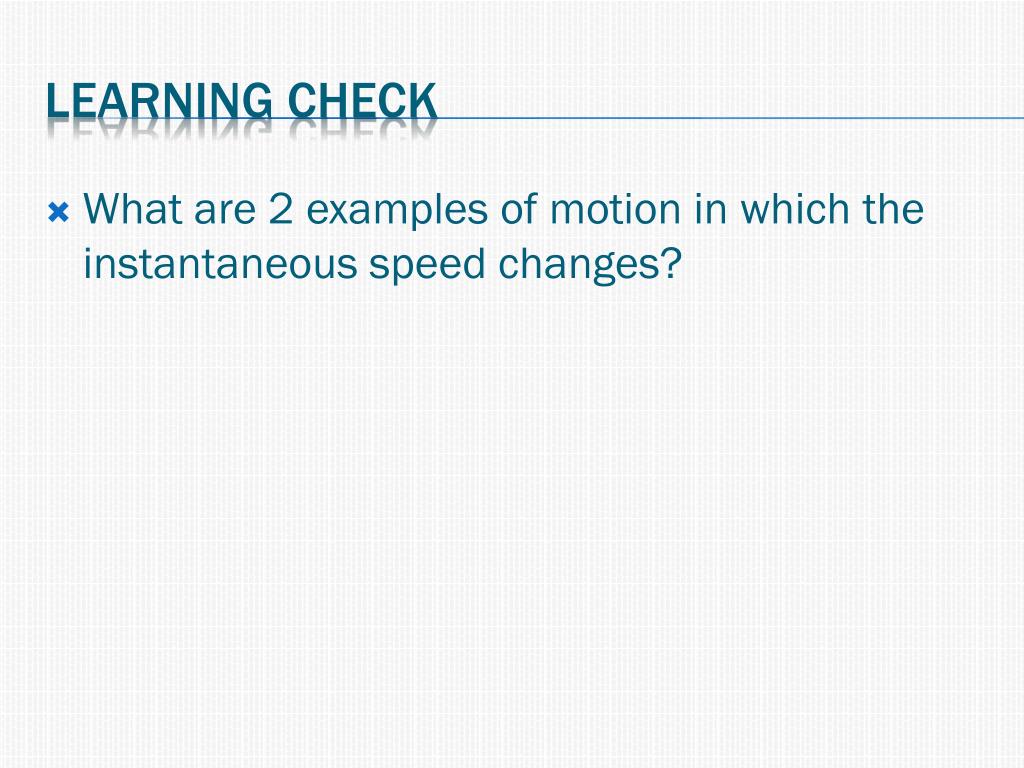 LEARNING CHECK

What are 2 examples of motion in which the instantaneous speed changes?